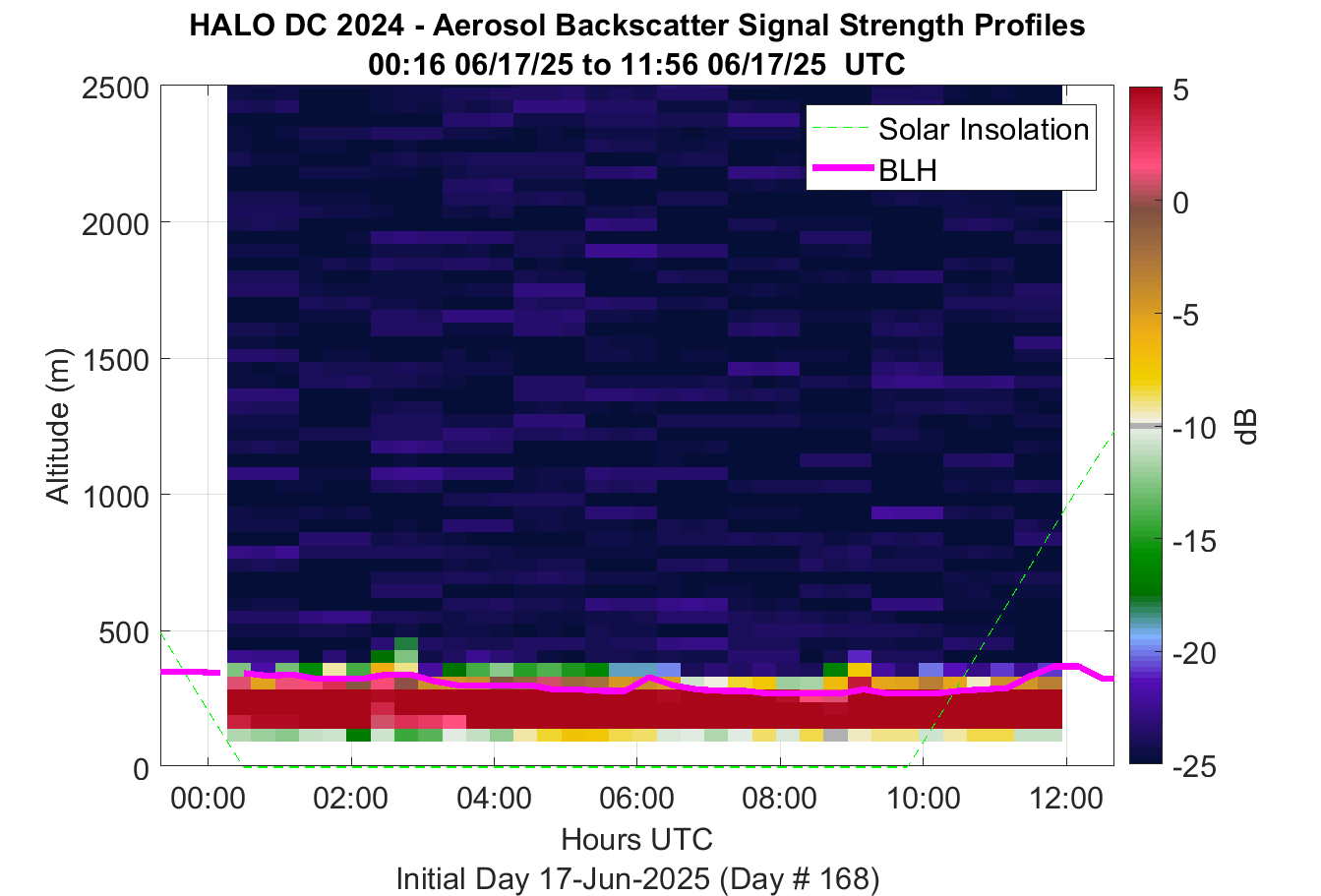 HALO DC 2024 - Aerosol Backscatter Signal Strength Profiles
00:16 06/17/25 to 11:56 06/17/25 UTC

Solar Insolation
BLH

Altitude (m)
2500
2000
1500
1000
500
0

00:00
02:00
04:00
06:00
08:00
10:00
12:00
Hours UTC
Initial Day 17-Jun-2025 (Day # 168)

5
0
-5
-10
-15
-20
-25
dB